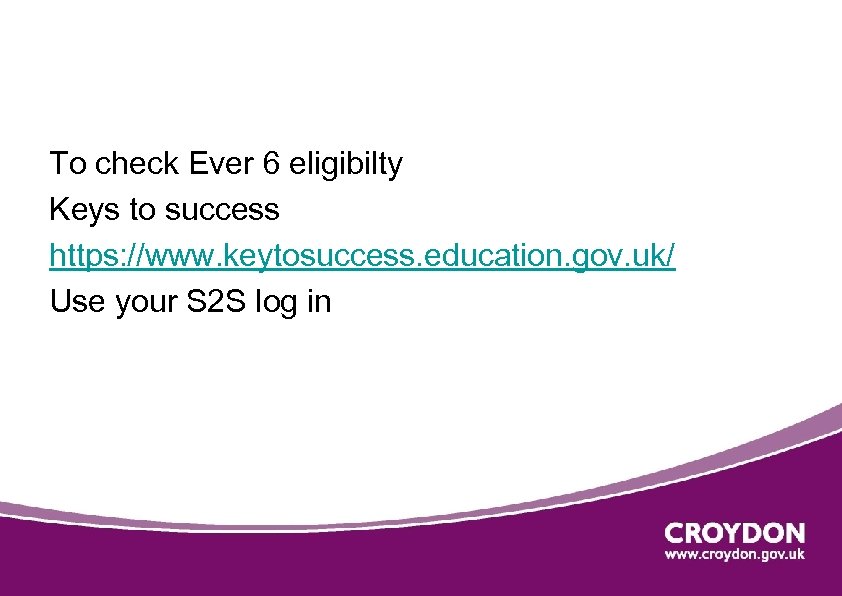 To check Ever 6 eligibilty
Keys to success
https://www.keytosuccess.education.gov.uk/
Use your S2S log in

CROYDON
www.croydon.gov.uk